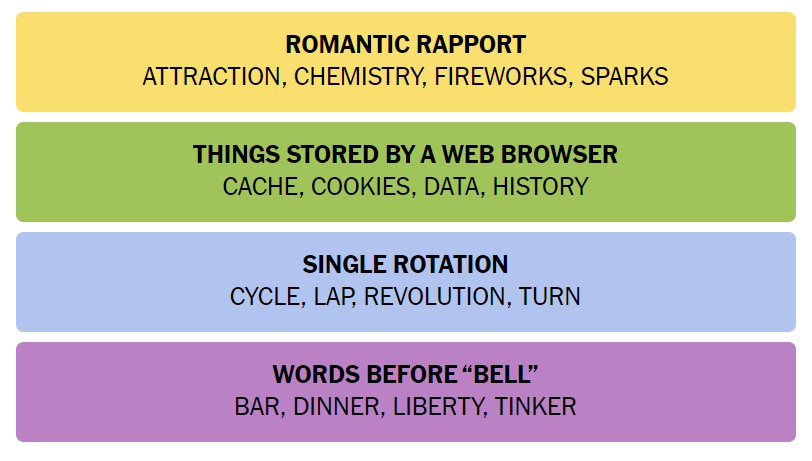 ROMANTIC RAPPORT
ATTRACTION, CHEMISTRY, FIREWORKS, SPARKS

THINGS STORED BY A WEB BROWSER
CACHE, COOKIES, DATA, HISTORY

SINGLE ROTATION
CYCLE, LAP, REVOLUTION, TURN

WORDS BEFORE “BELL”
BAR, DINNER, LIBERTY, TINKER